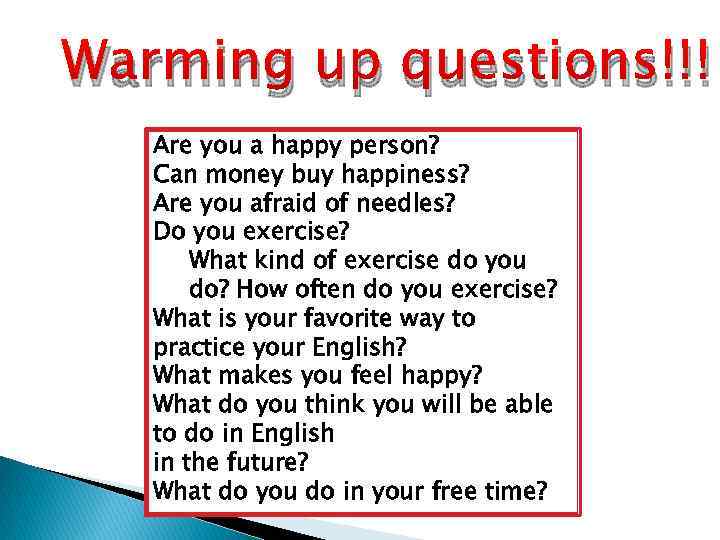 Warming up questions!!!

Are you a happy person?
Can money buy happiness?
Are you afraid of needles?
Do you exercise?
What kind of exercise do you do? How often do you exercise?
What is your favorite way to practice your English?
What makes you feel happy?
What do you think you will be able to do in English
in the future?
What do you do in your free time?